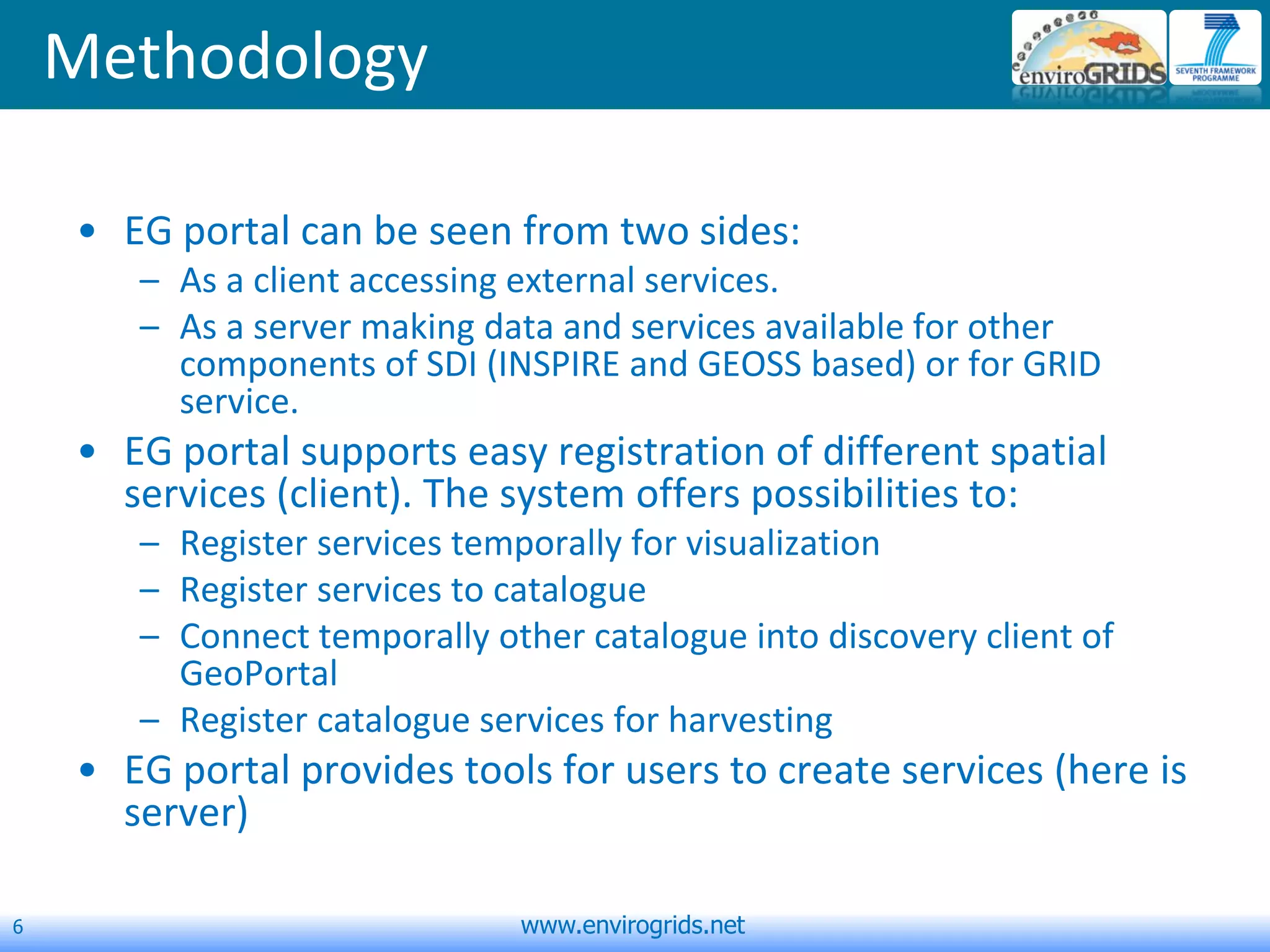 Methodology

enviroGRIDS

SEVENTH FRAMEWORK PROGRAMME

• EG portal can be seen from two sides:
– As a client accessing external services.
– As a server making data and services available for other components of SDI (INSPIRE and GEOSS based) or for GRID service.
• EG portal supports easy registration of different spatial services (client). The system offers possibilities to:
– Register services temporally for visualization
– Register services to catalogue
– Connect temporally other catalogue into discovery client of GeoPortal
– Register catalogue services for harvesting
• EG portal provides tools for users to create services (here is server)

6

www.envirogrids.net